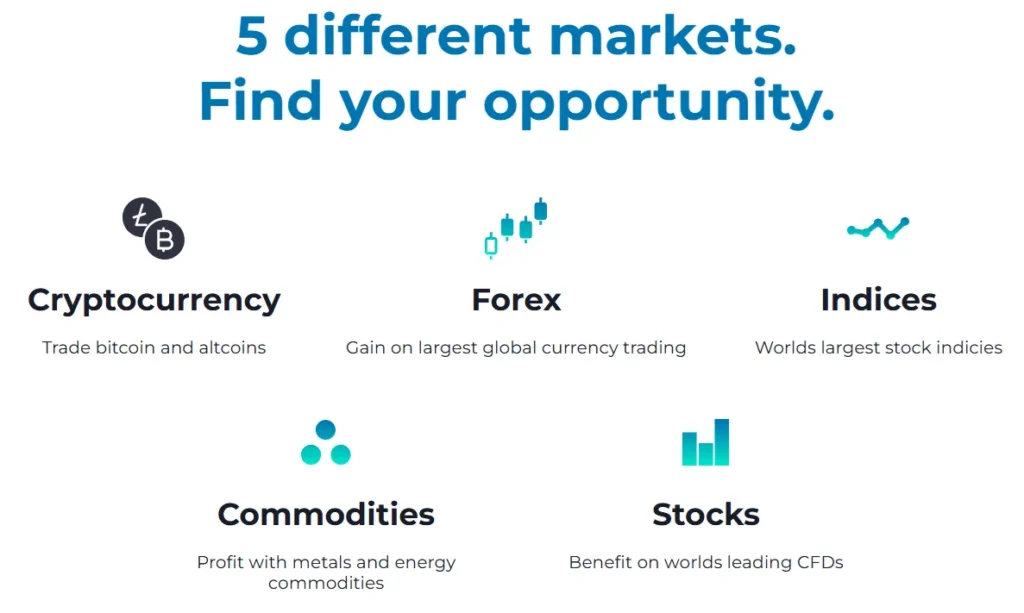 5 different markets.
Find your opportunity.

Cryptocurrency

Trade bitcoin and altcoins

Forex

Gain on largest global currency trading

Indices

Worlds largest stock indicies

Commodities

Profit with metals and energy commodities

Stocks

Benefit on worlds leading CFDs